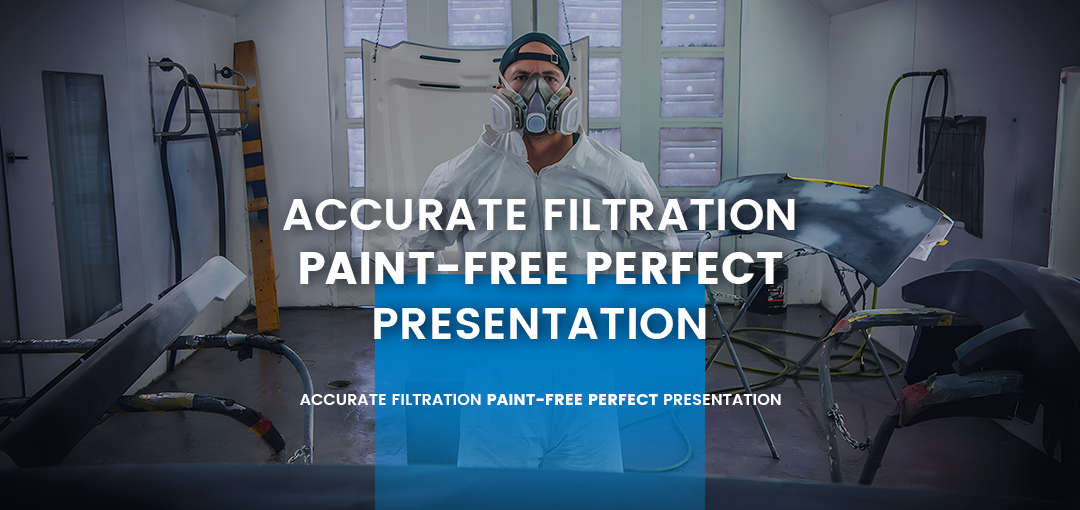 ACCURATE FILTRATION PAINT-FREE PERFECT PRESENTATION

ACCURATE FILTRATION PAINT-FREE PERFECT PRESENTATION